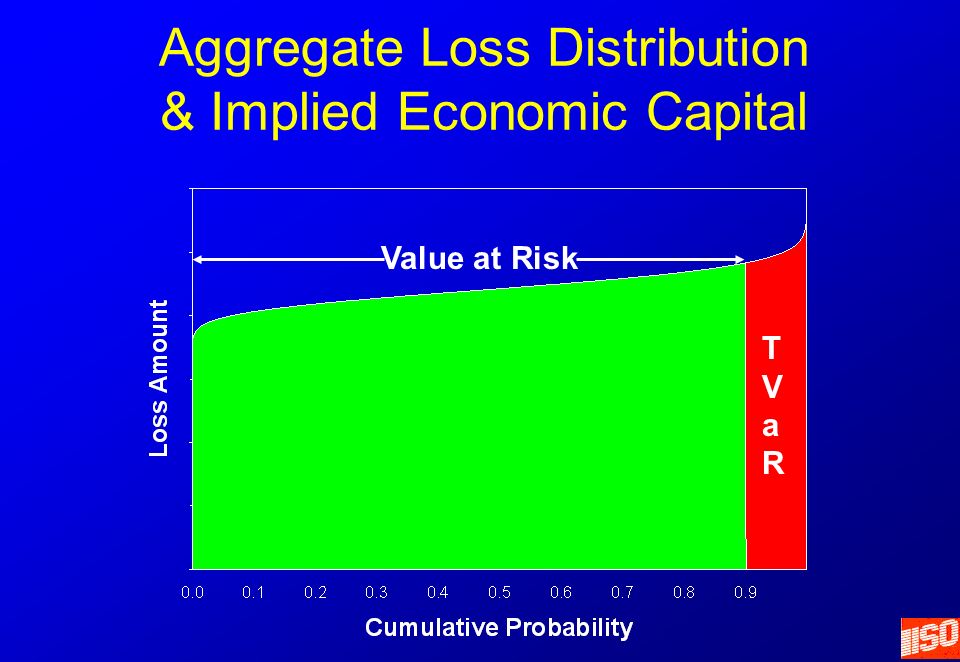 Aggregate Loss Distribution & Implied Economic Capital

Value at Risk

Loss Amount

T
V
a
R

0.0 0.1 0.2 0.3 0.4 0.5 0.6 0.7 0.8 0.9

Cumulative Probability

ISO